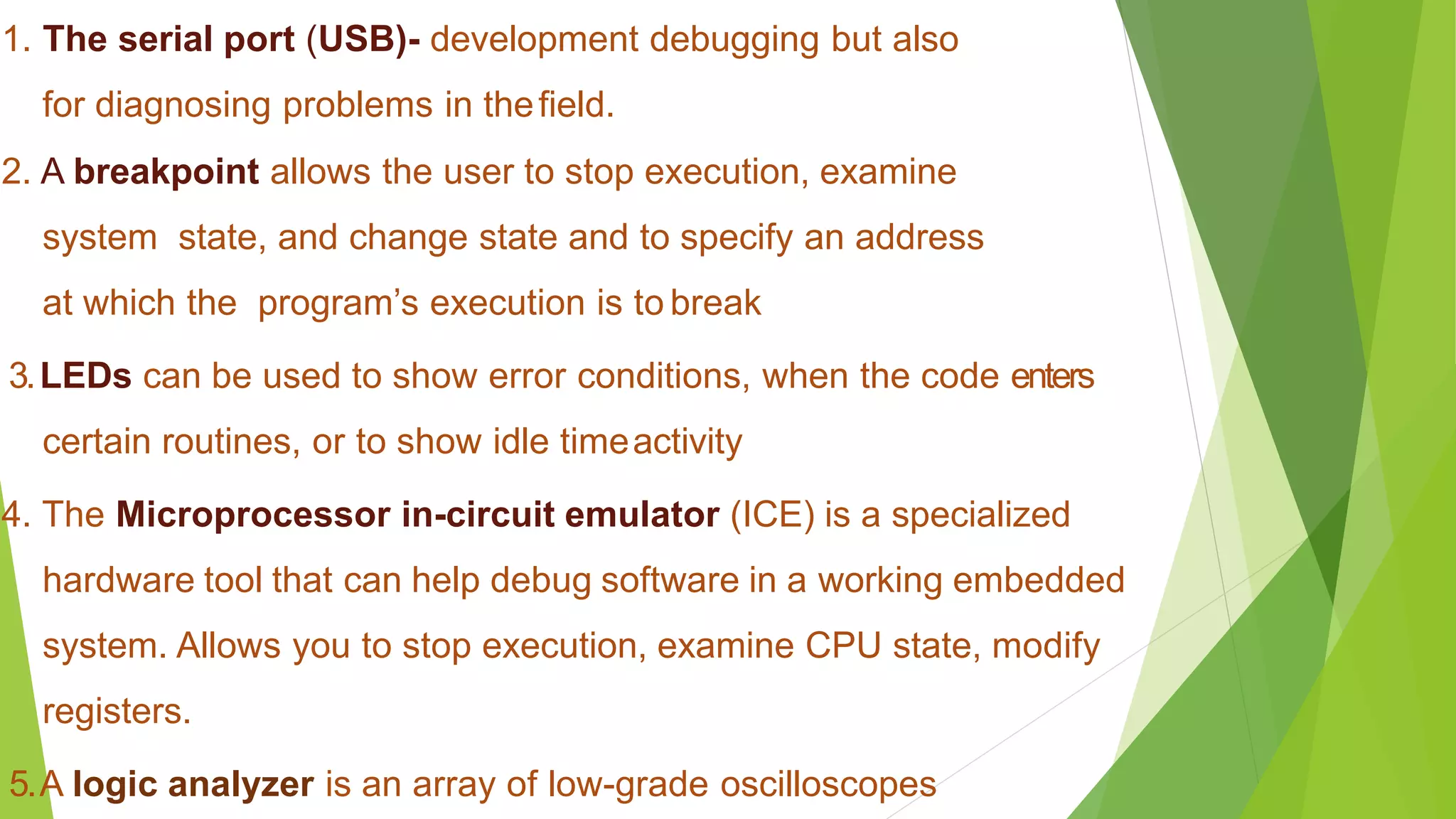 1. The serial port (USB)- development debugging but also for diagnosing problems in the field.

2. A breakpoint allows the user to stop execution, examine system state, and change state and to specify an address at which the program's execution is to break

3. LEDs can be used to show error conditions, when the code enters certain routines, or to show idle time activity

4. The Microprocessor in-circuit emulator (ICE) is a specialized hardware tool that can help debug software in a working embedded system. Allows you to stop execution, examine CPU state, modify registers.

5. A logic analyzer is an array of low-grade oscilloscopes